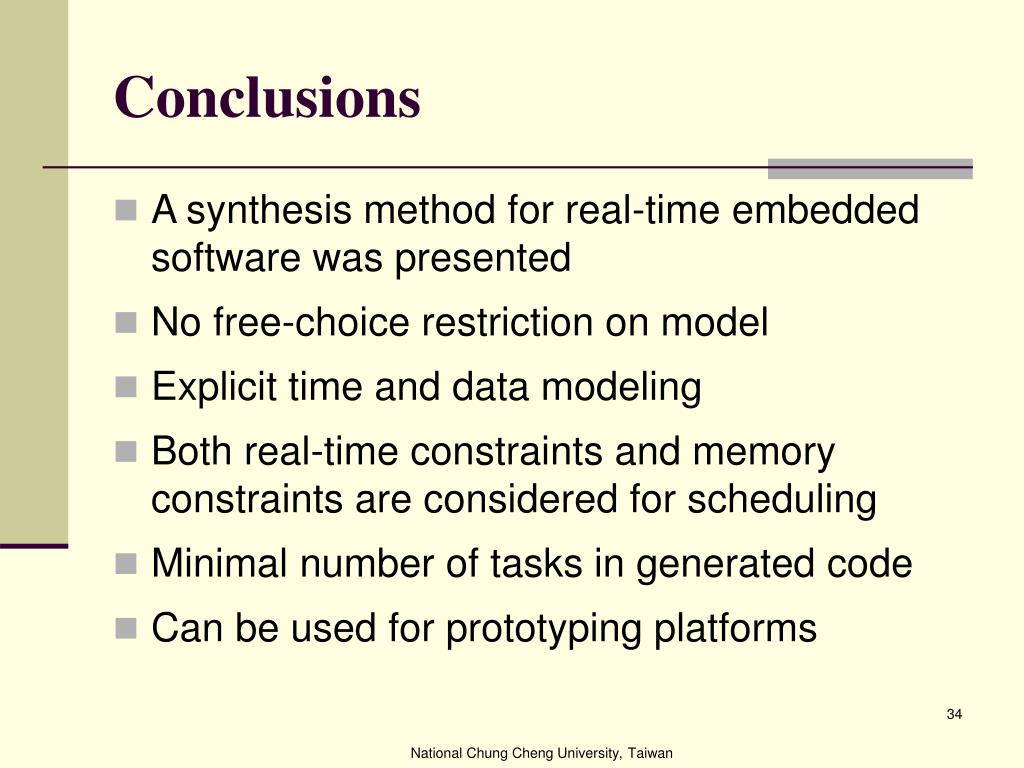 Conclusions

A synthesis method for real-time embedded software was presented

No free-choice restriction on model

Explicit time and data modeling

Both real-time constraints and memory constraints are considered for scheduling

Minimal number of tasks in generated code

Can be used for prototyping platforms

34

National Chung Cheng University, Taiwan